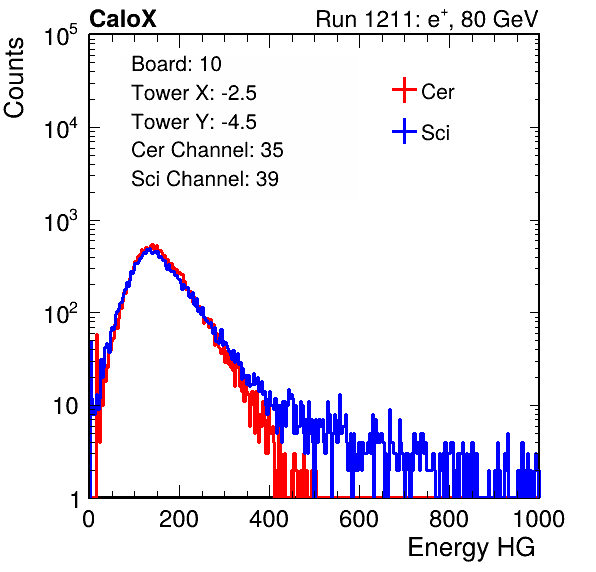 CaloX

Run 1211: $e^{+}$, 80 GeV

Counts

$10^5$
$10^4$
$10^3$
$10^2$
10
1

Board: 10
Tower X: -2.5
Tower Y: -4.5
Cer Channel: 35
Sci Channel: 39

Cer
Sci

0
200
400
600
800
1000

Energy HG